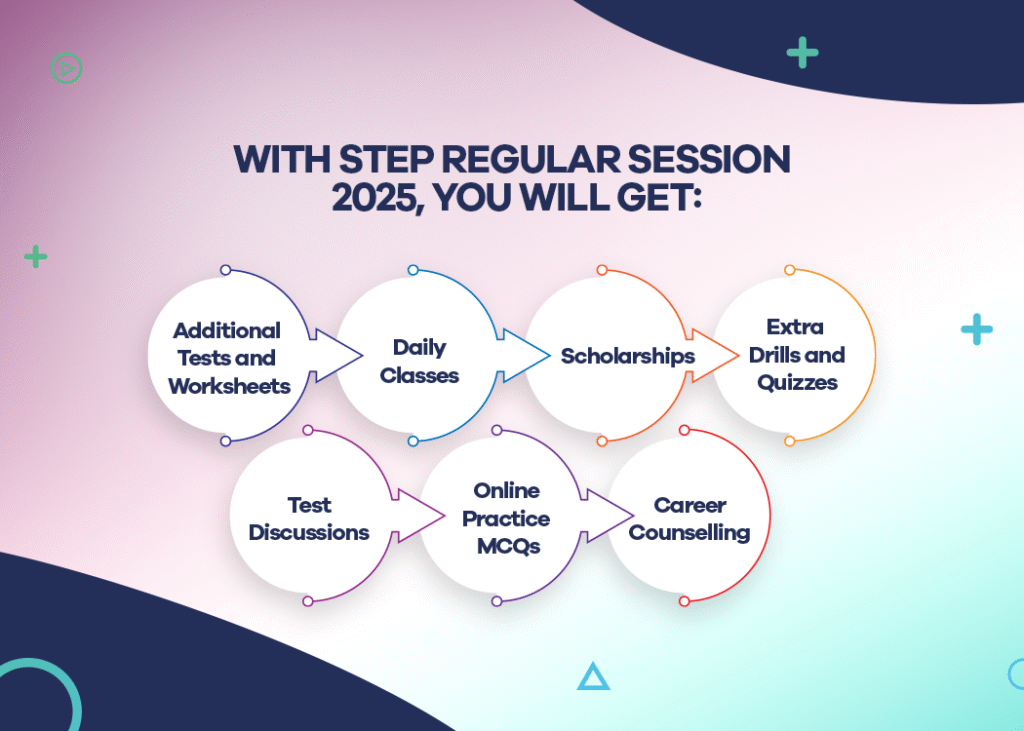 WITH STEP REGULAR SESSION 2025, YOU WILL GET:

Additional Tests and Worksheets

Daily Classes

Scholarships

Extra Drills and Quizzes

Test Discussions

Online Practice MCQs

Career Counselling